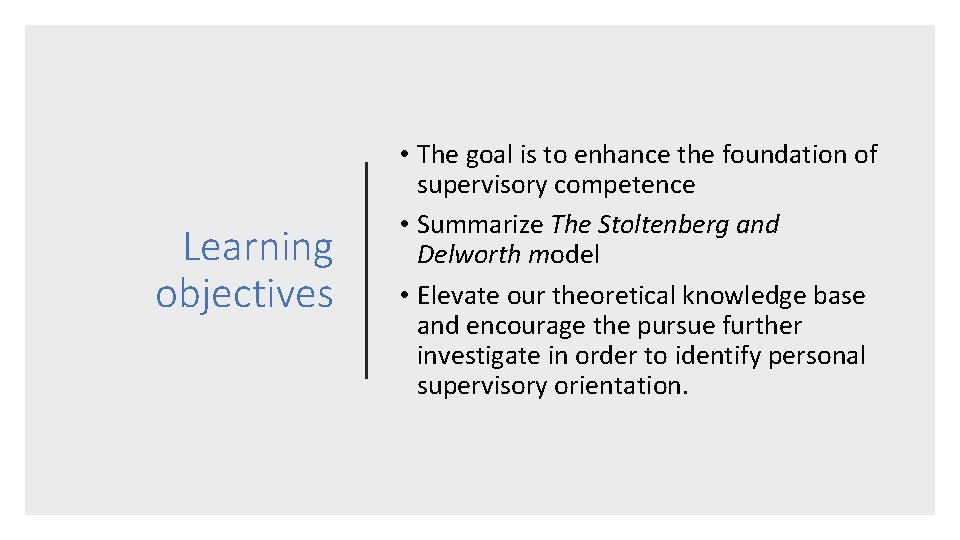 Learning objectives

• The goal is to enhance the foundation of supervisory competence
• Summarize The Stoltenberg and Delworth model
• Elevate our theoretical knowledge base and encourage the pursue further investigate in order to identify personal supervisory orientation.